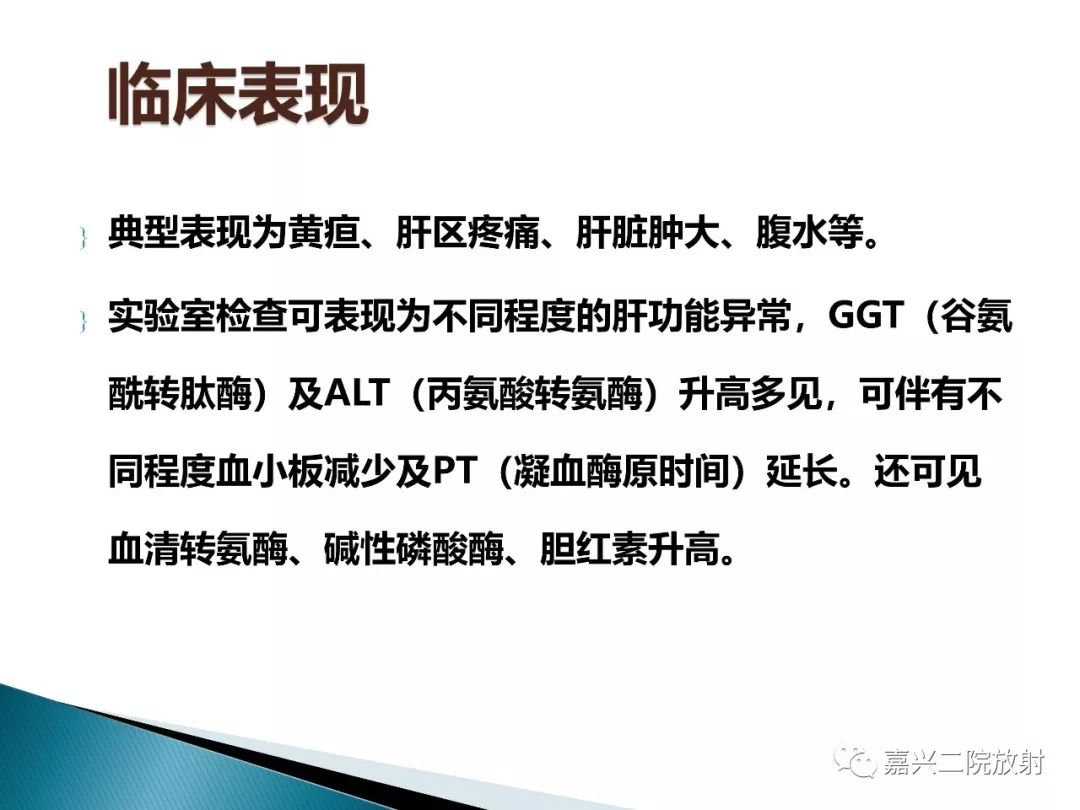 临床表现

典型表现为黄疸、肝区疼痛、肝脏肿大、腹水等。

实验室检查可表现为不同程度的肝功能异常，GGT（谷氨酰转肽酶）及ALT（丙氨酸转氨酶）升高多见，可伴有不同程度血小板减少及PT（凝血酶原时间）延长。还可见血清转氨酶、碱性磷酸酶、胆红素升高。

嘉兴二院放射